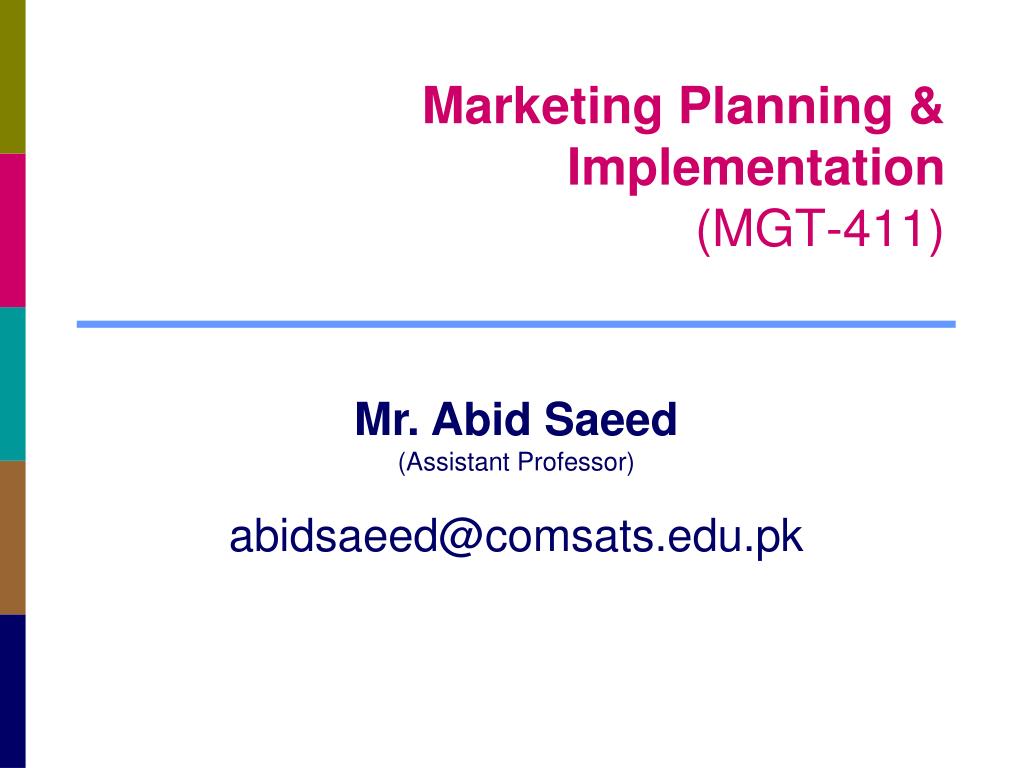 Marketing Planning & Implementation (MGT-411)

Mr. Abid Saeed
(Assistant Professor)

abidsaeed@comsats.edu.pk